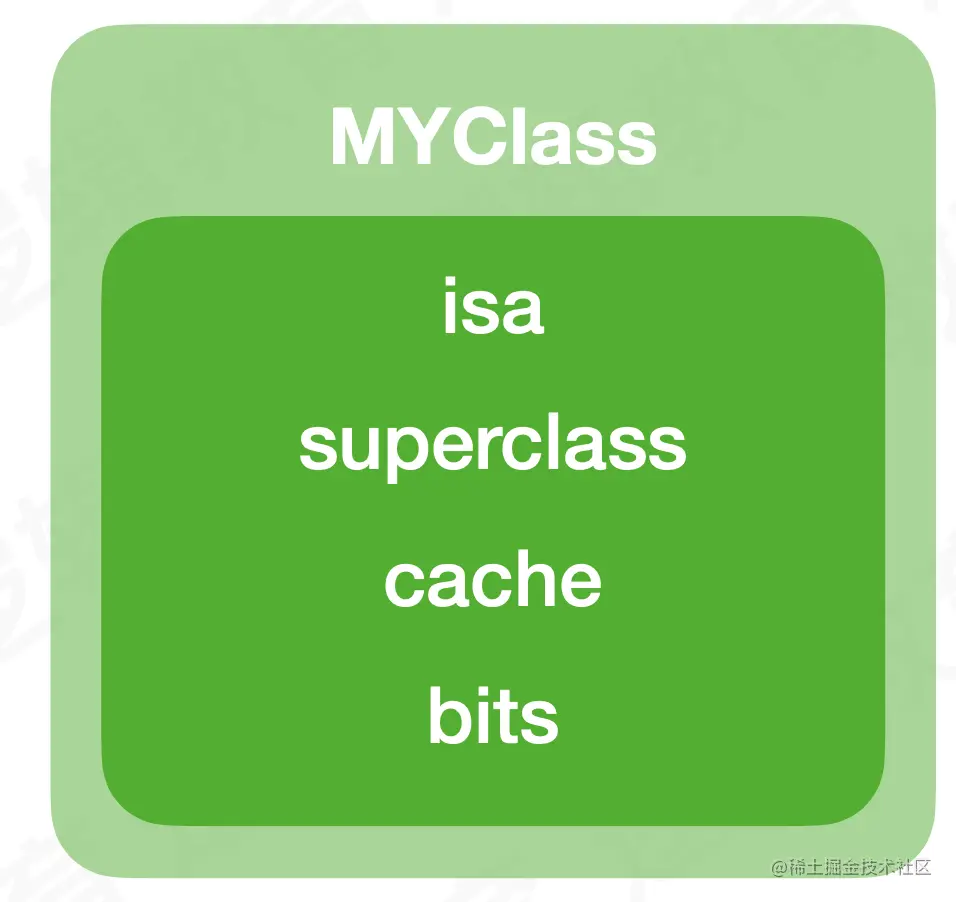 MYClass

isa

superclass

cache

bits

@稀土掘金技术社区